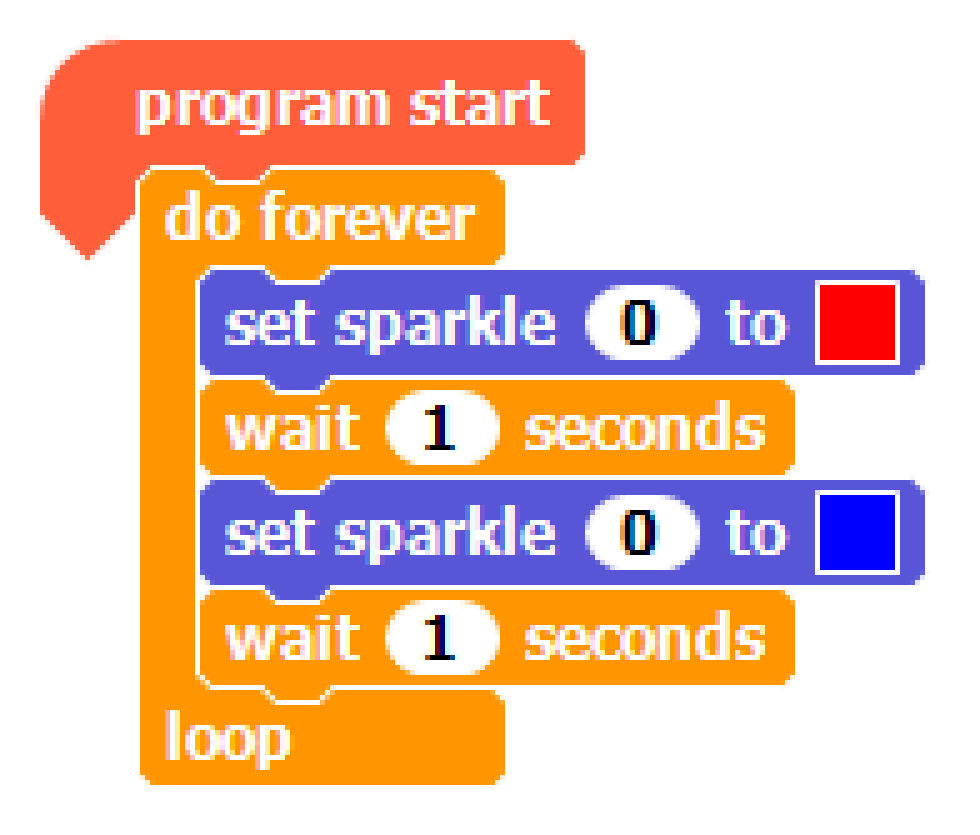 program start
do forever
set sparkle 0 to
wait 1 seconds
set sparkle 0 to
wait 1 seconds
loop